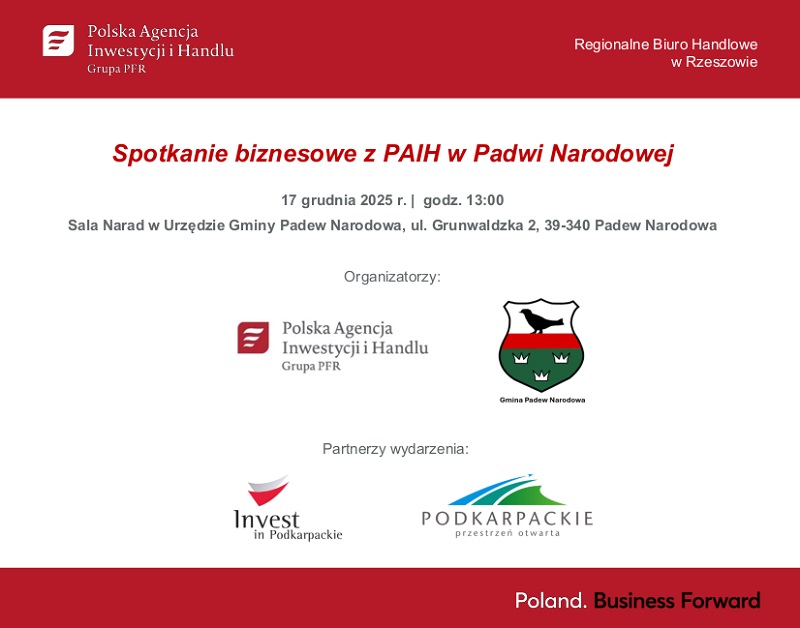 Polska Agencja Inwestycji i Handlu
Grupa PFR

Regionalne Biuro Handlowe w Rzeszowie

Spotkanie biznesowe z PAIH w Padwi Narodowej

17 grudnia 2025 r. | godz. 13:00

Sala Narad w Urzędzie Gminy Padew Narodowa, ul. Grunwaldzka 2, 39-340 Padew Narodowa

Organizatorzy:

Polska Agencja Inwestycji i Handlu
Grupa PFR

Gmina Padew Narodowa

Partnerzy wydarzenia:

Invest in Podkarpackie

PODKARPACKIE
przestrzeń otwarta

Poland. Business Forward